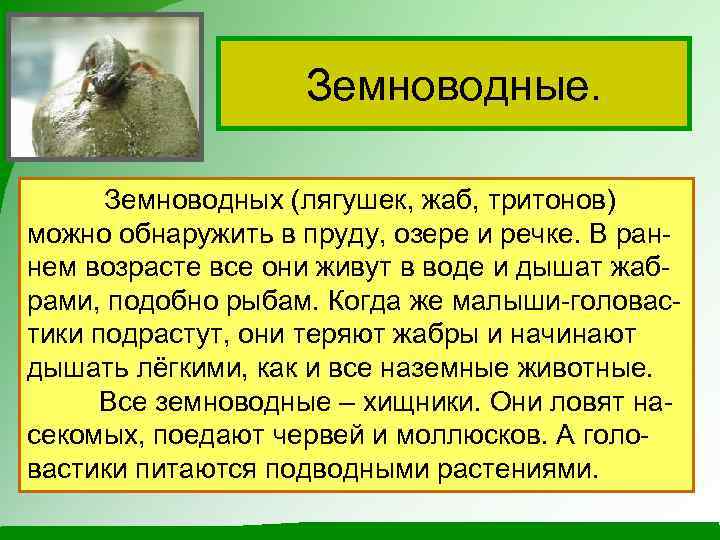 Земноводные.

Земноводных (лягушек, жаб, тритонов) можно обнаружить в пруду, озере и речке. В раннем возрасте все они живут в воде и дышат жабрами, подобно рыбам. Когда же малыши-головастики подрастут, они теряют жабры и начинают дышать лёгкими, как и все наземные животные.

Все земноводные – хищники. Они ловят насекомых, поедают червей и моллюсков. А головастики питаются подводными растениями.